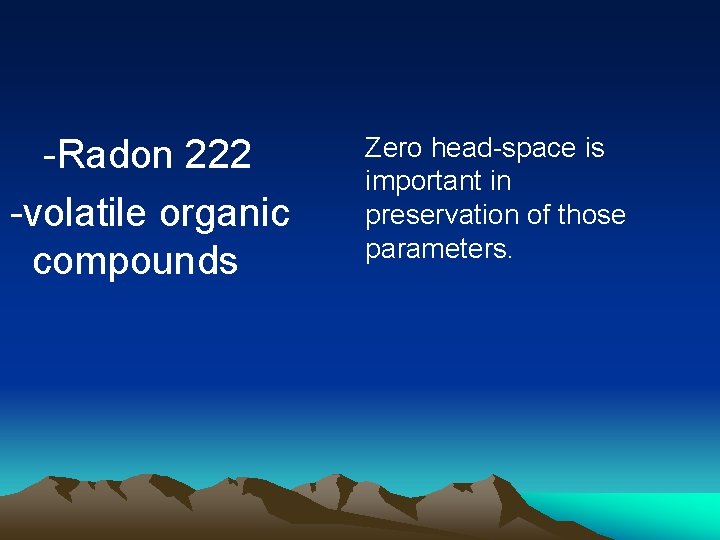 -Radon 222
-volatile organic compounds

Zero head-space is important in preservation of those parameters.